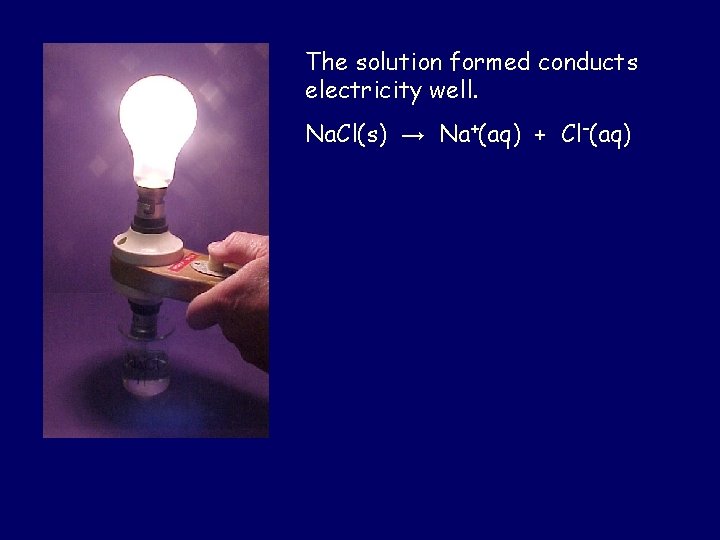 The solution formed conducts electricity well.

$NaCl(s) \rightarrow Na^+(aq) + Cl^-(aq)$